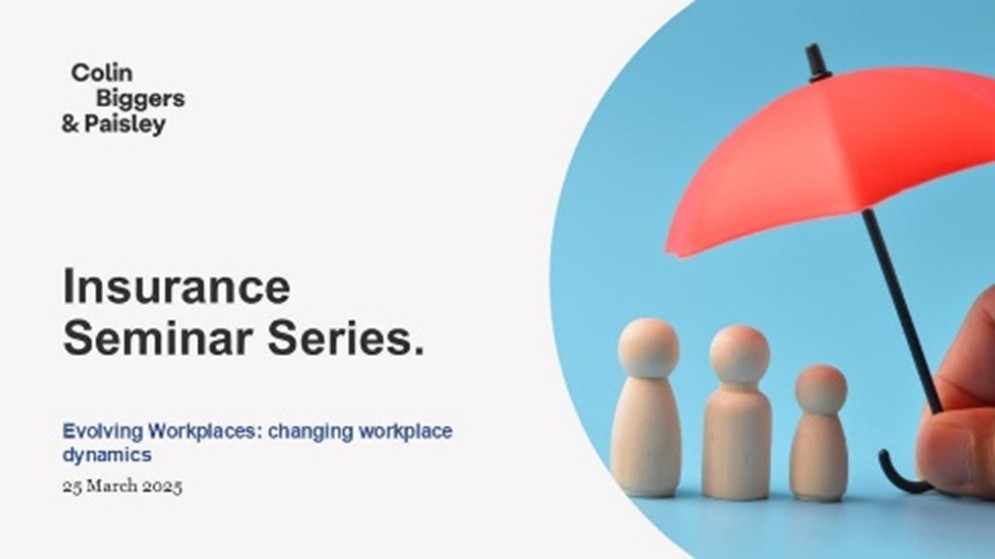 Colin
Biggers
& Paisley

Insurance Seminar Series.

Evolving Workplaces: changing workplace dynamics

25 March 2025